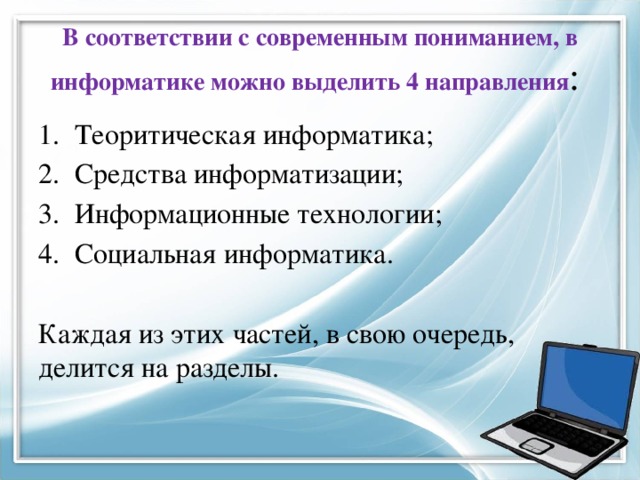 В соответствии с современным пониманием, в информатике можно выделить 4 направления:

1. Теоритическая информатика;
2. Средства информатизации;
3. Информационные технологии;
4. Социальная информатика.

Каждая из этих частей, в свою очередь, делится на разделы.